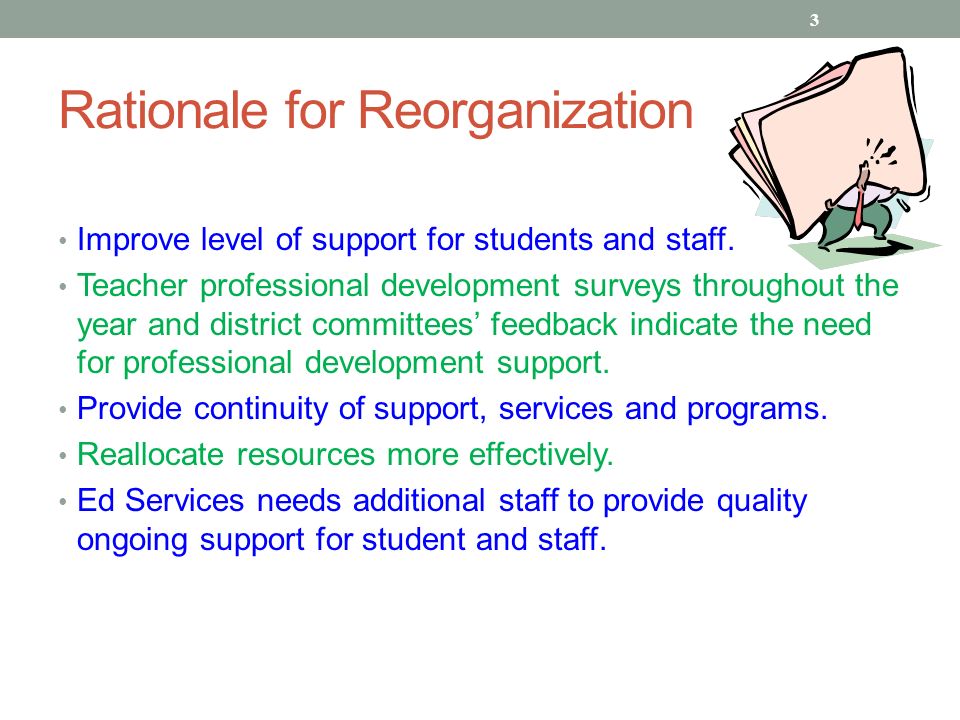 3

Rationale for Reorganization

• Improve level of support for students and staff.
• Teacher professional development surveys throughout the year and district committees' feedback indicate the need for professional development support.
• Provide continuity of support, services and programs.
• Reallocate resources more effectively.
• Ed Services needs additional staff to provide quality ongoing support for student and staff.